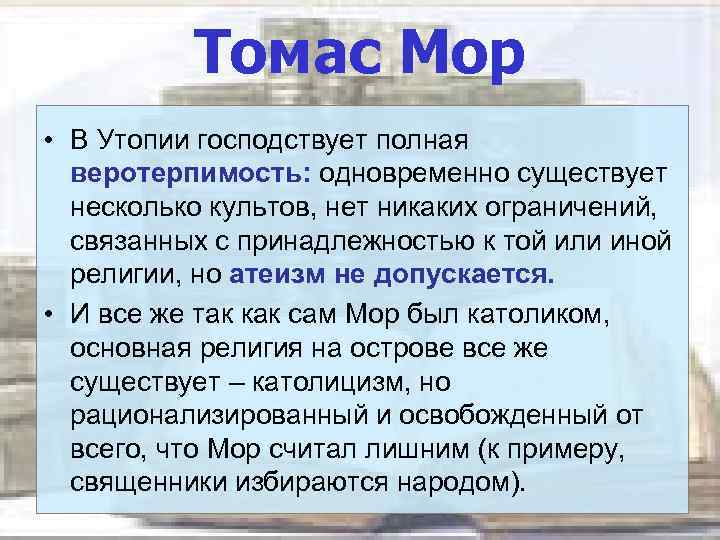 Томас Мор

• В Утопии господствует полная веротерпимость: одновременно существует несколько культов, нет никаких ограничений, связанных с принадлежностью к той или иной религии, но атеизм не допускается.

• И все же так как сам Мор был католиком, основная религия на острове все же существует – католицизм, но рационализированный и освобожденный от всего, что Мор считал лишним (к примеру, священники избираются народом).